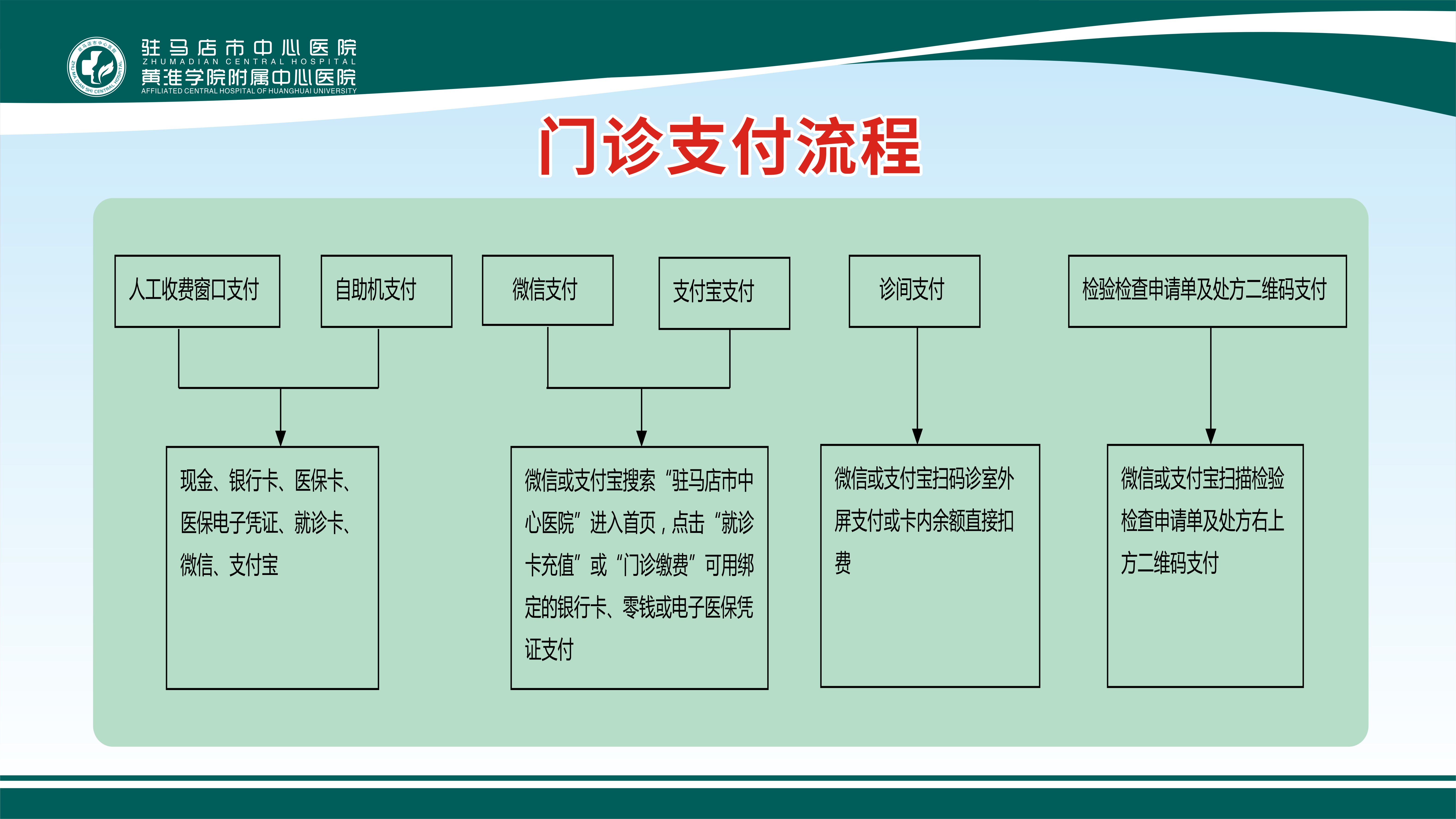 驻马店市中心医院
ZHUMADIAN CENTRAL HOSPITAL
黄淮学院附属中心医院
AFFILIATED CENTRAL HOSPITAL OF HUANGHUAI UNIVERSITY

门诊支付流程

人工收费窗口支付

自助机支付

微信支付

支付宝支付

诊间支付

检验检查申请单及处方二维码支付

现金、银行卡、医保卡、医保电子凭证、就诊卡、微信、支付宝

微信或支付宝搜索“驻马店市中心医院”进入首页，点击“就诊卡充值”或“门诊缴费”可用绑定的银行卡、零钱或电子医保凭证支付

微信或支付宝扫码诊室外屏支付或卡内余额直接扣费

微信或支付宝扫描检验检查申请单及处方右上方二维码支付